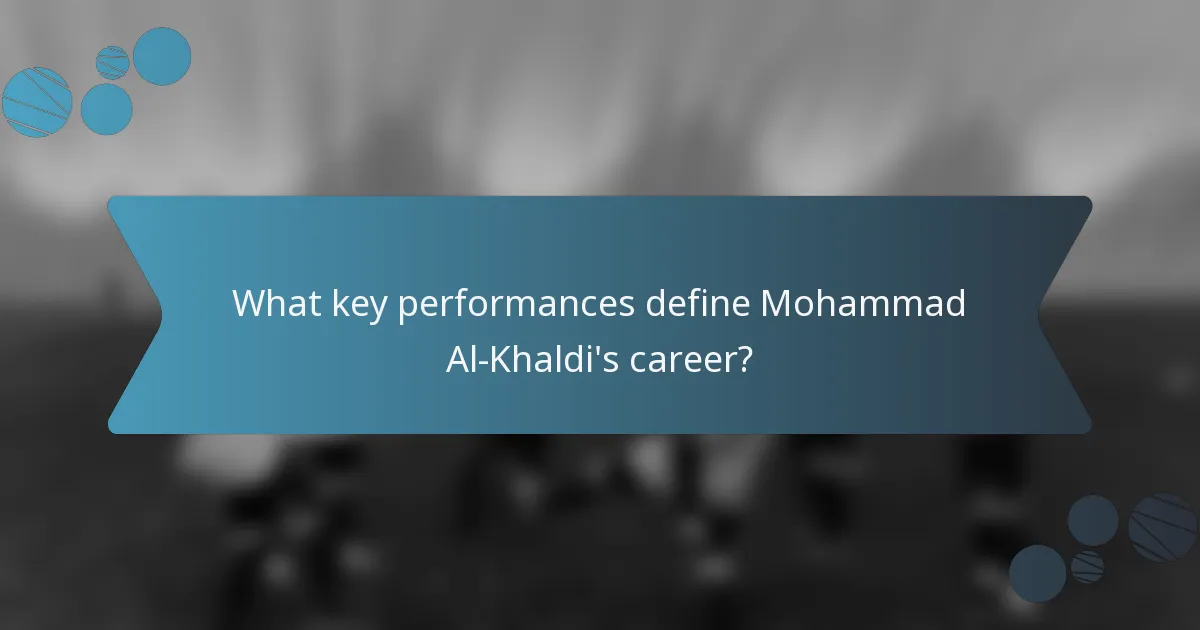 What key performances define Mohammad Al-Khaldi's career?